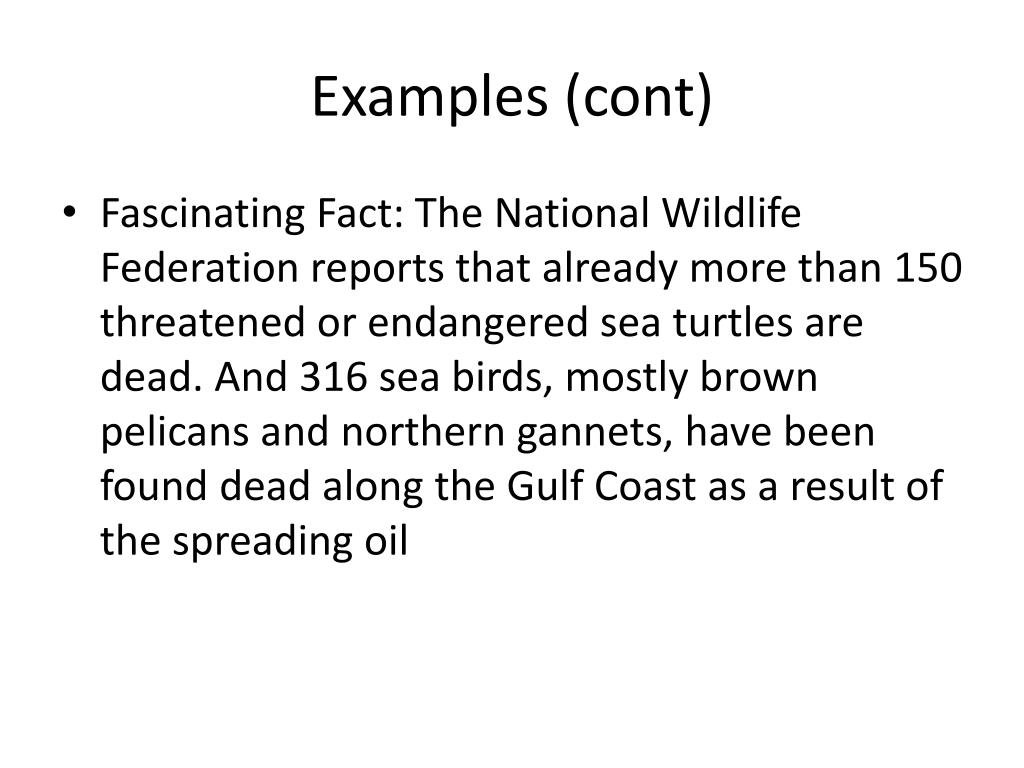 Examples (cont)

• Fascinating Fact: The National Wildlife Federation reports that already more than 150 threatened or endangered sea turtles are dead. And 316 sea birds, mostly brown pelicans and northern gannets, have been found dead along the Gulf Coast as a result of the spreading oil